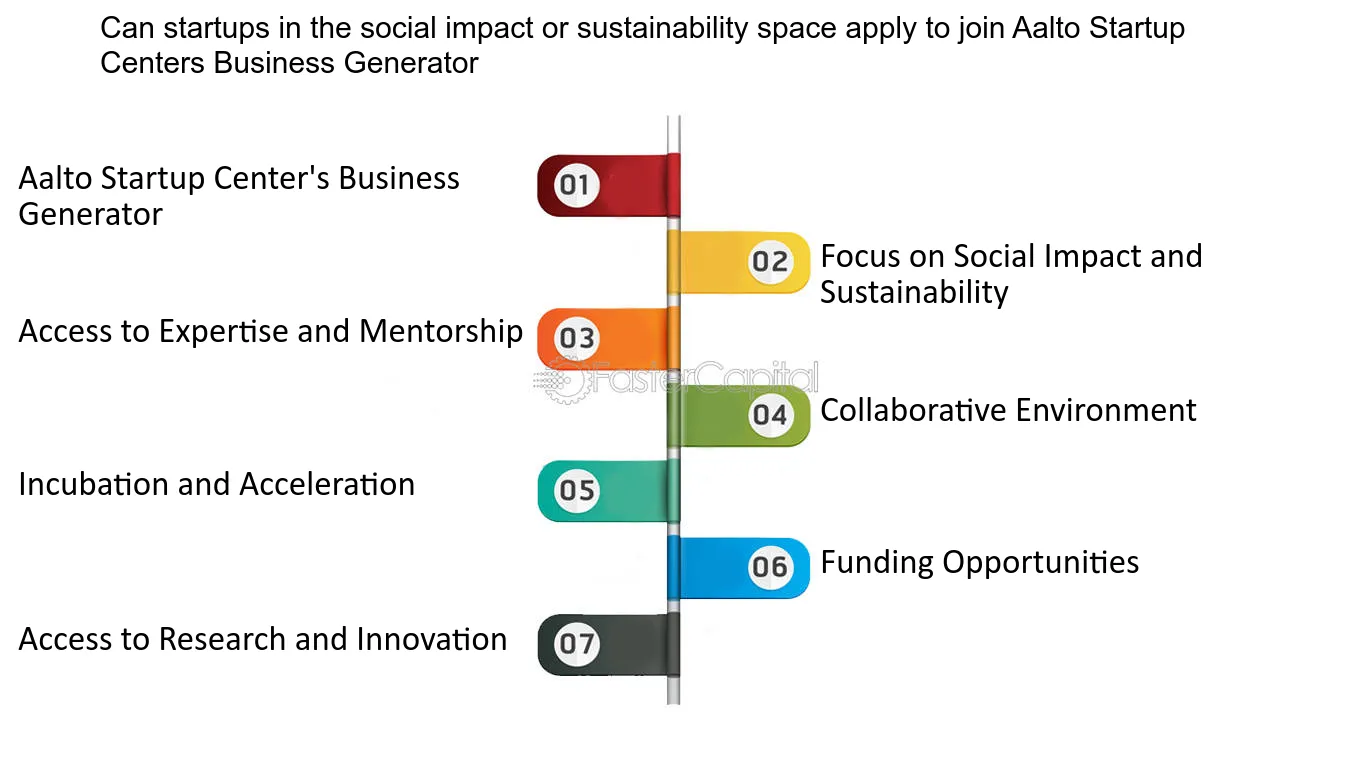 Can startups in the social impact or sustainability space apply to join Aalto Startup Centers Business Generator

01
Aalto Startup Center's Business Generator

02
Focus on Social Impact and Sustainability

03
Access to Expertise and Mentorship

FasterCapital

04
Collaborative Environment

05
Incubation and Acceleration

06
Funding Opportunities

07
Access to Research and Innovation